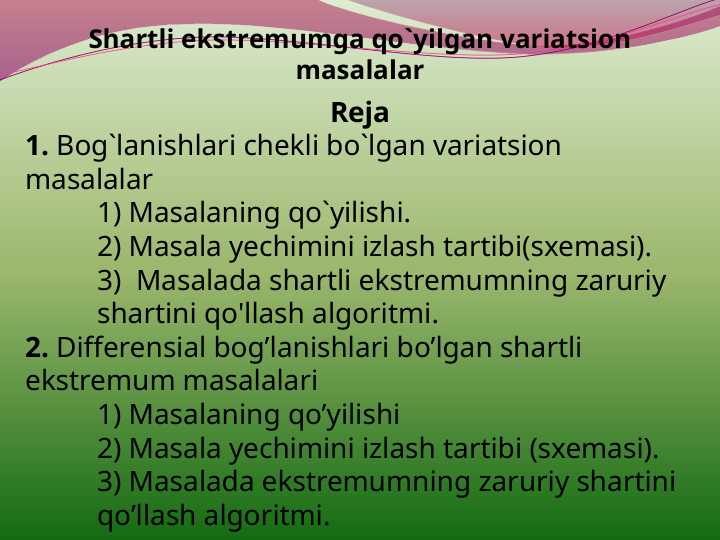 Shartli ekstremumga qo`yilgan variatsion masalalar

Reja

1. Bog`lanishlari chekli bo`lgan variatsion masalalar

1) Masalaning qo`yilishi.

2) Masala yechimini izlash tartibi(sxemasi).

3) Masalada shartli ekstremumning zaruriy shartini qo'llash algoritmi.

2. Differensial bog’lanishlari bo’lgan shartli ekstremum masalalari

1) Masalaning qo’yilishi

2) Masala yechimini izlash tartibi (sxemasi).

3) Masalada ekstremumning zaruriy shartini qo’llash algoritmi.